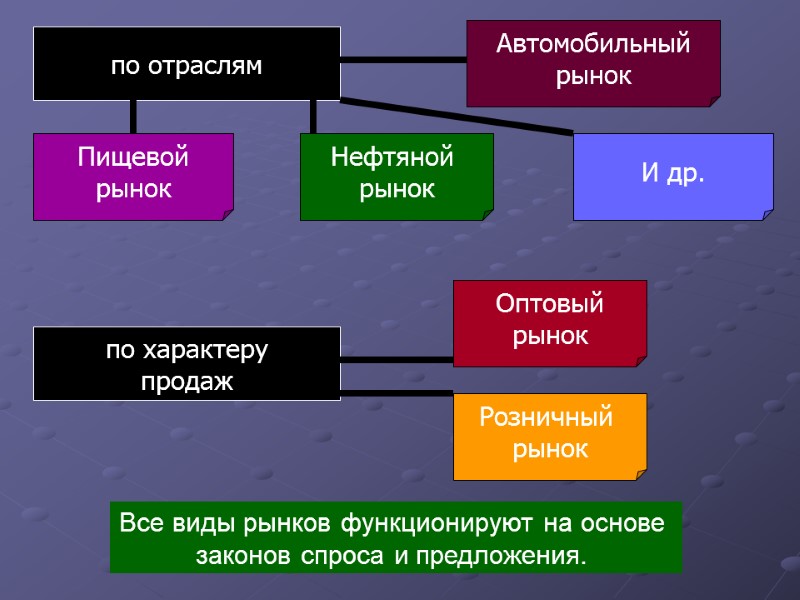 по отраслям

Автомобильный рынок

Пищевой рынок

Нефтяной рынок

И др.

по характеру продаж

Оптовый рынок

Розничный рынок

Все виды рынков функционируют на основе законов спроса и предложения.